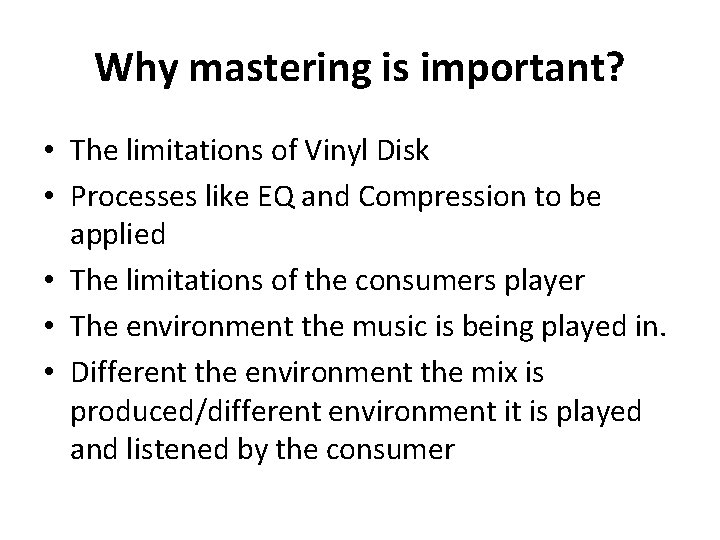 Why mastering is important?

• The limitations of Vinyl Disk
• Processes like EQ and Compression to be applied
• The limitations of the consumers player
• The environment the music is being played in.
• Different the environment the mix is produced/different environment it is played and listened by the consumer